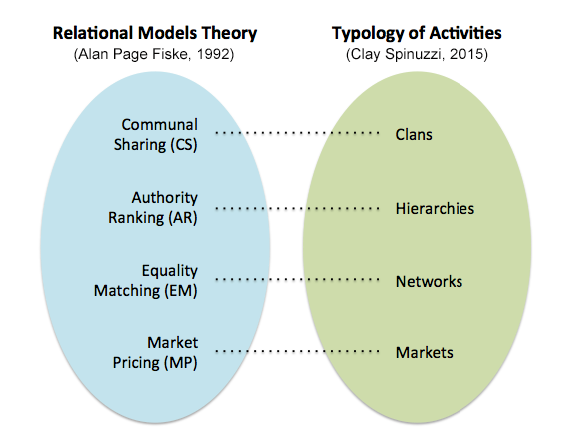 Relational Models Theory
(Alan Page Fiske, 1992)

Communal Sharing (CS)

Authority Ranking (AR)

Equality Matching (EM)

Market Pricing (MP)

Typology of Activities
(Clay Spinuzzi, 2015)

Clans

Hierarchies

Networks

Markets